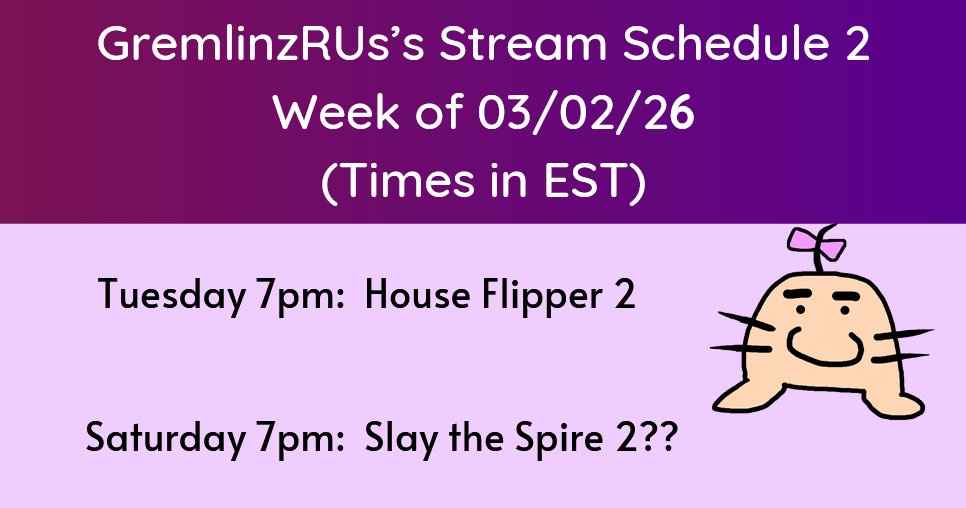 GremlinzRUs's Stream Schedule 2
Week of 03/02/26
(Times in EST)

Tuesday 7pm: House Flipper 2

Saturday 7pm: Slay the Spire 2??